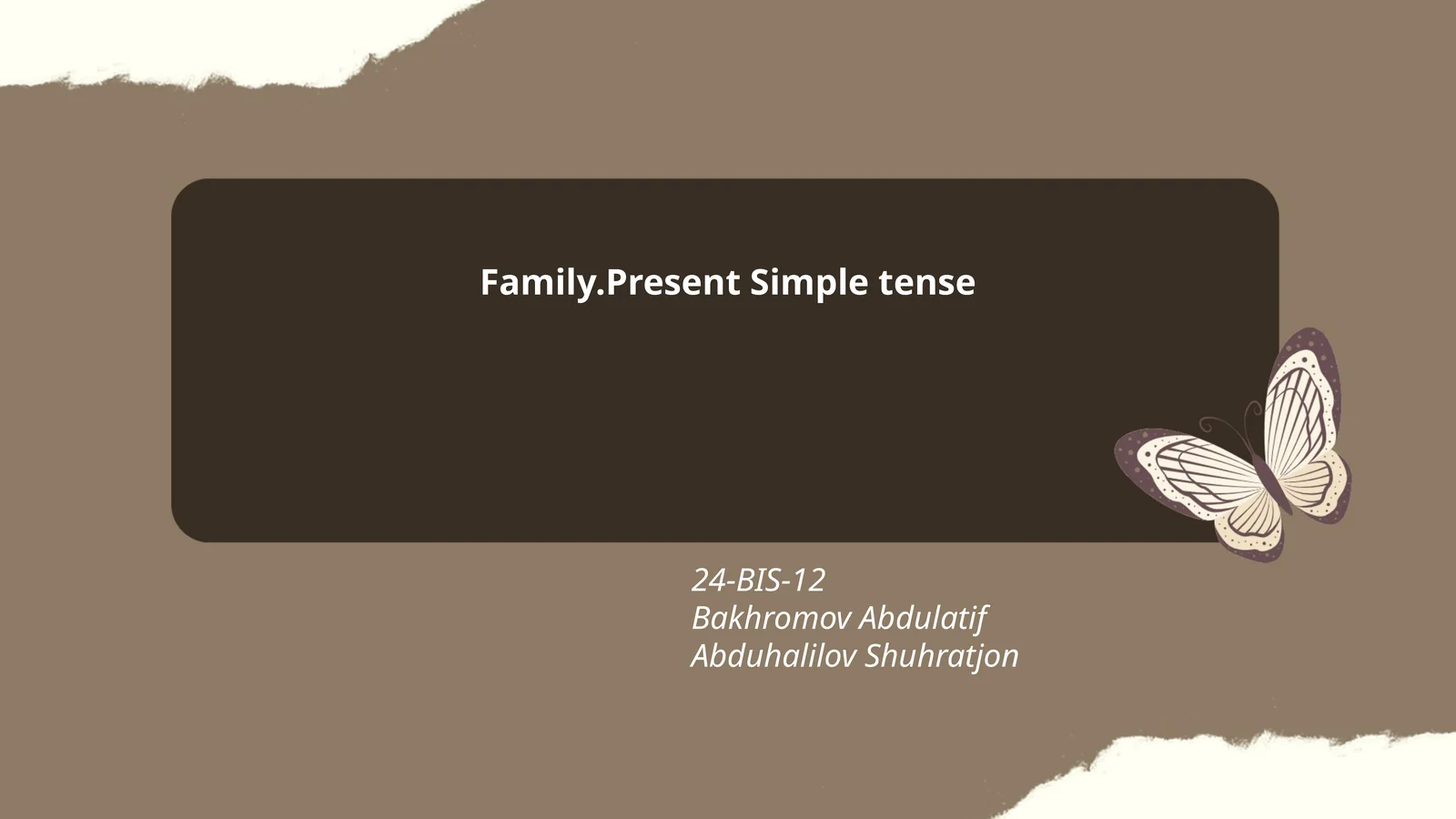 Family.Present Simple tense

24-BIS-12
Bakhromov Abdulatif
Abduhalilov Shuhratjon